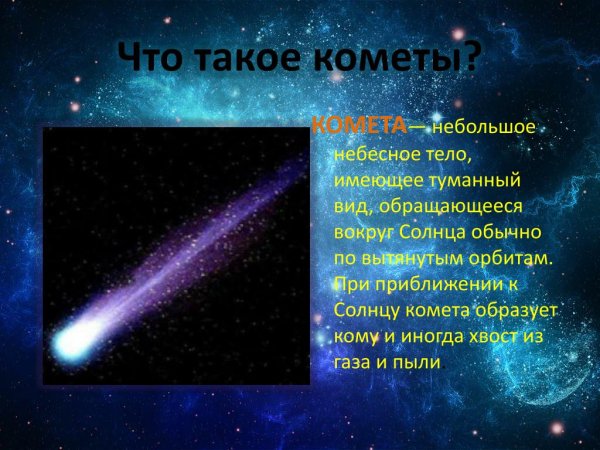 Что такое кометы?

КОМЕТА— небольшое небесное тело, имеющее туманный вид, обращающееся вокруг Солнца обычно по вытянутым орбитам. При приближении к Солнцу комета образует кому и иногда хвост из газа и пыли.